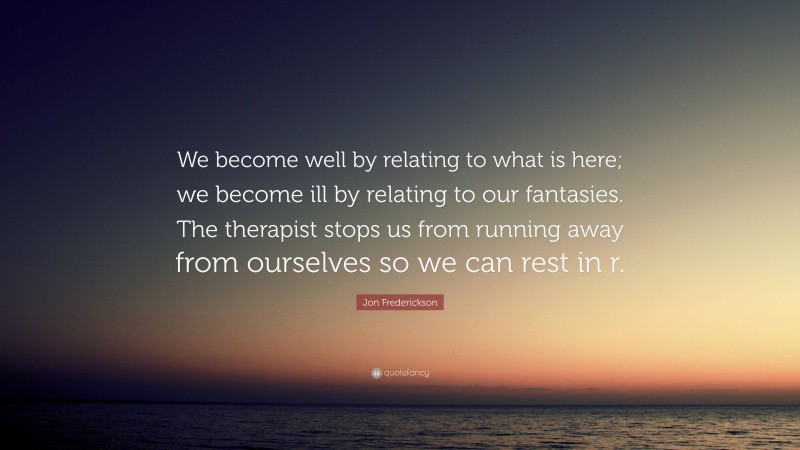 We become well by relating to what is here; we become ill by relating to our fantasies. The therapist stops us from running away from ourselves so we can rest in r.

Jon Frederickson

quotefancy